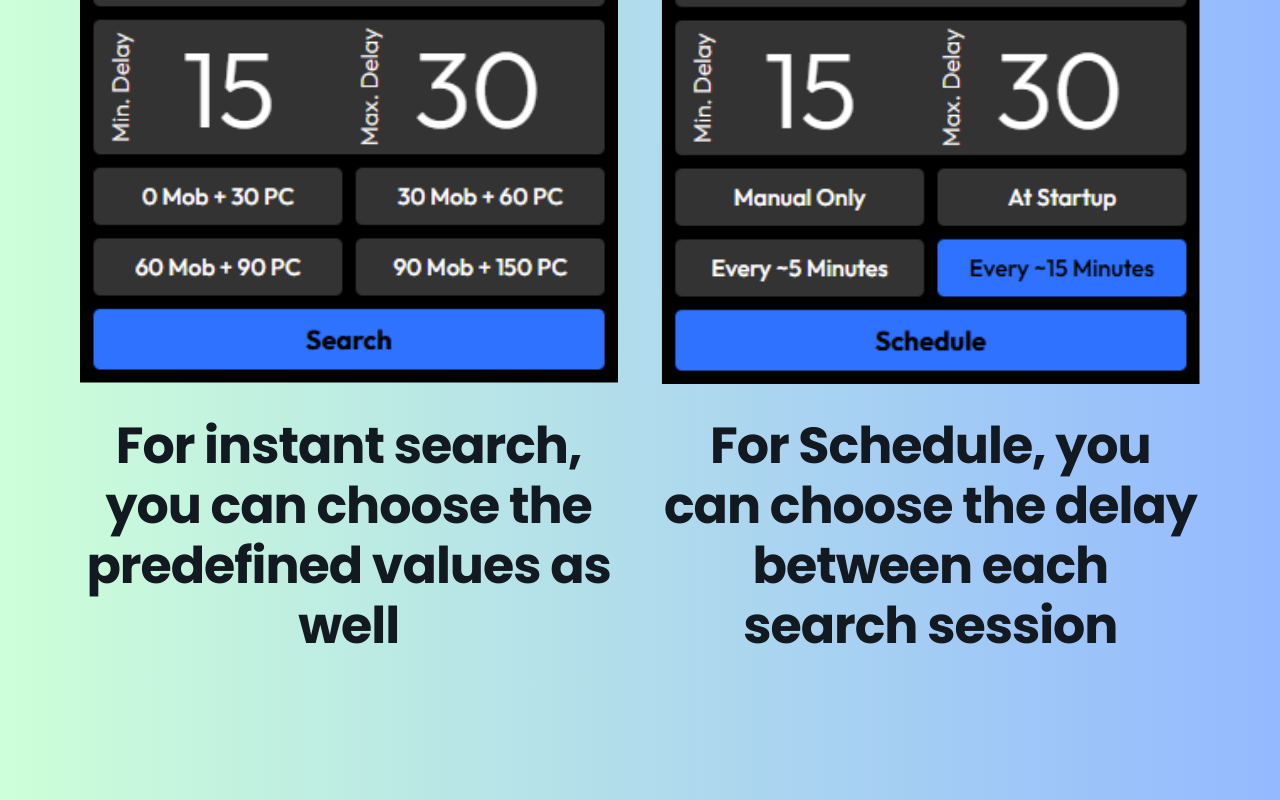 Min. Delay 15 Max. Delay 30

0 Mob + 30 PC
30 Mob + 60 PC
60 Mob + 90 PC
90 Mob + 150 PC

Search

For instant search, you can choose the predefined values as well

Min. Delay 15 Max. Delay 30

Manual Only
At Startup
Every ~5 Minutes
Every ~15 Minutes

Schedule

For Schedule, you can choose the delay between each search session